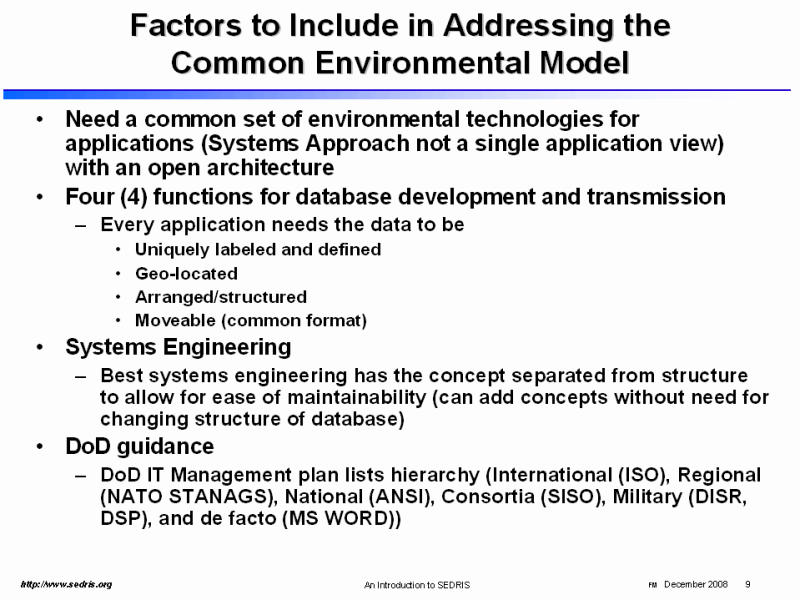 Factors to Include in Addressing the Common Environmental Model

• Need a common set of environmental technologies for applications (Systems Approach not a single application view) with an open architecture
• Four (4) functions for database development and transmission
– Every application needs the data to be
• Uniquely labeled and defined
• Geo-located
• Arranged/structured
• Moveable (common format)
• Systems Engineering
– Best systems engineering has the concept separated from structure to allow for ease of maintainability (can add concepts without need for changing structure of database)
• DoD guidance
– DoD IT Management plan lists hierarchy (International (ISO), Regional (NATO STANAGS), National (ANSI), Consortia (SISO), Military (DISR, DSP), and de facto (MS WORD))

http://www.sedris.org An Introduction to SEDRIS FM December 2008 9